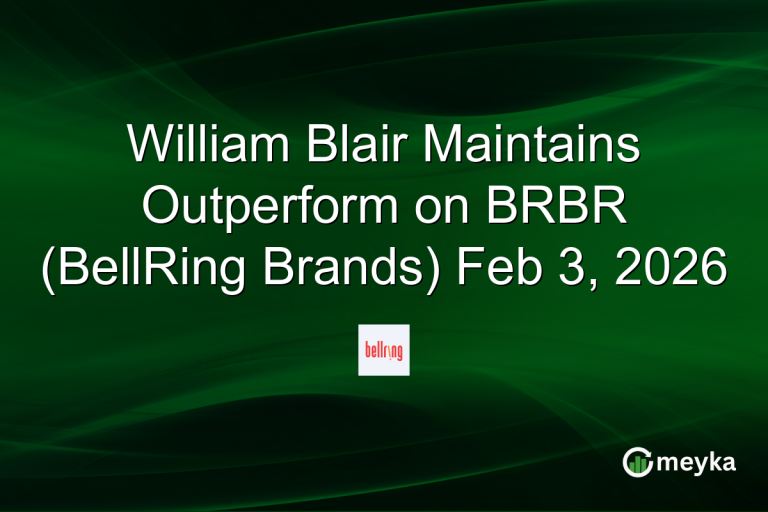 William Blair Maintains Outperform on BRBR (BellRing Brands) Feb 3, 2026

bellring

meyka